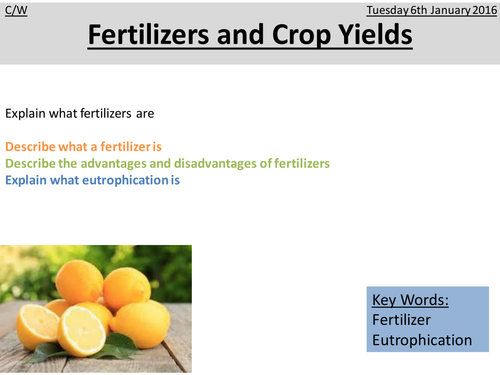 C/W

Tuesday 6th January 2016

Fertilizers and Crop Yields

Explain what fertilizers are

Describe what a fertilizer is
Describe the advantages and disadvantages of fertilizers
Explain what eutrophication is

Key Words:
Fertilizer
Eutrophication